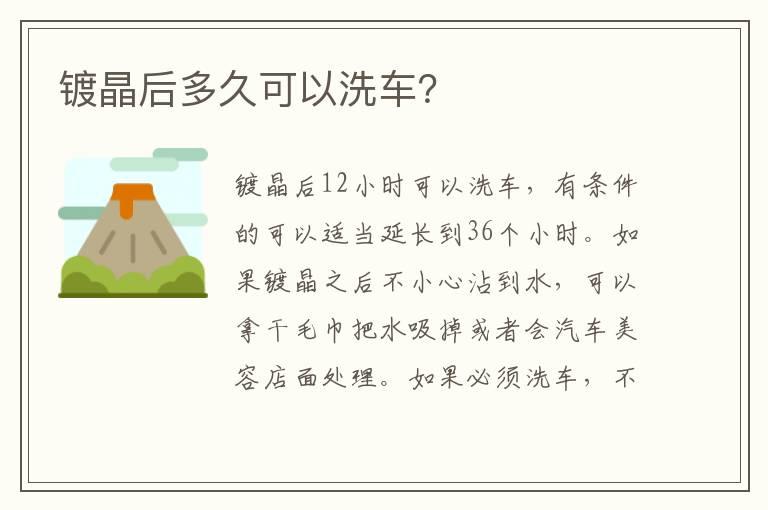 镀晶后多久可以洗车?

镀晶后12小时可以洗车，有条件的可以适当延长到36个小时。如果镀晶之后不小心沾到水，可以拿干毛巾把水吸掉或者会汽车美容店面处理。如果必须洗车，不